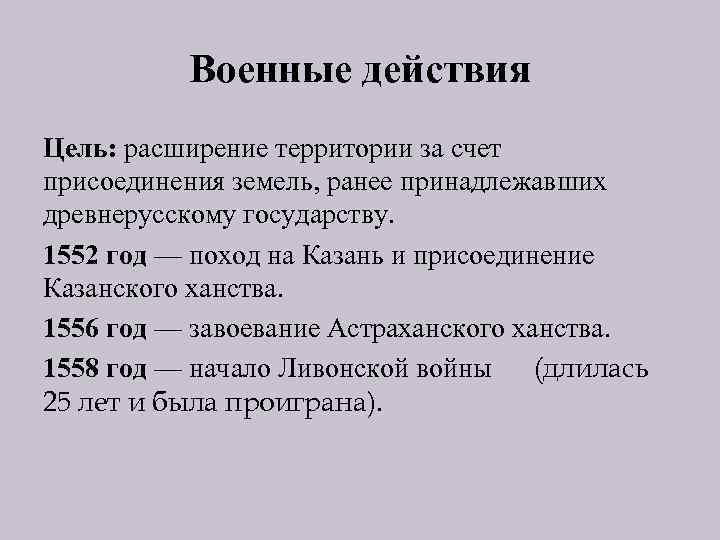 Военные действия

Цель: расширение территории за счет присоединения земель, ранее принадлежавших древнерусскому государству.

1552 год — поход на Казань и присоединение Казанского ханства.

1556 год — завоевание Астраханского ханства.

1558 год — начало Ливонской войны (длилась 25 лет и была проиграна).